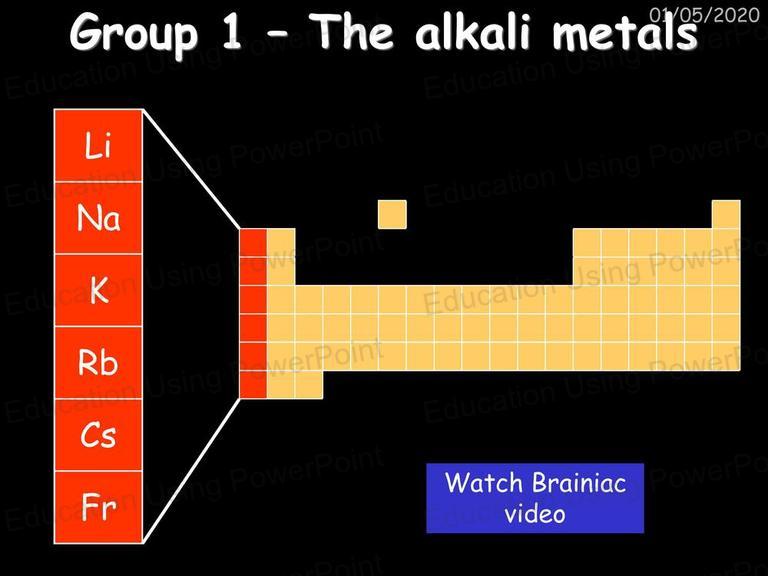 01/05/2020
Group 1 – The alkali metals

Li
Na
K
Rb
Cs
Fr

Watch Brainiac video

Education Using PowerPoint